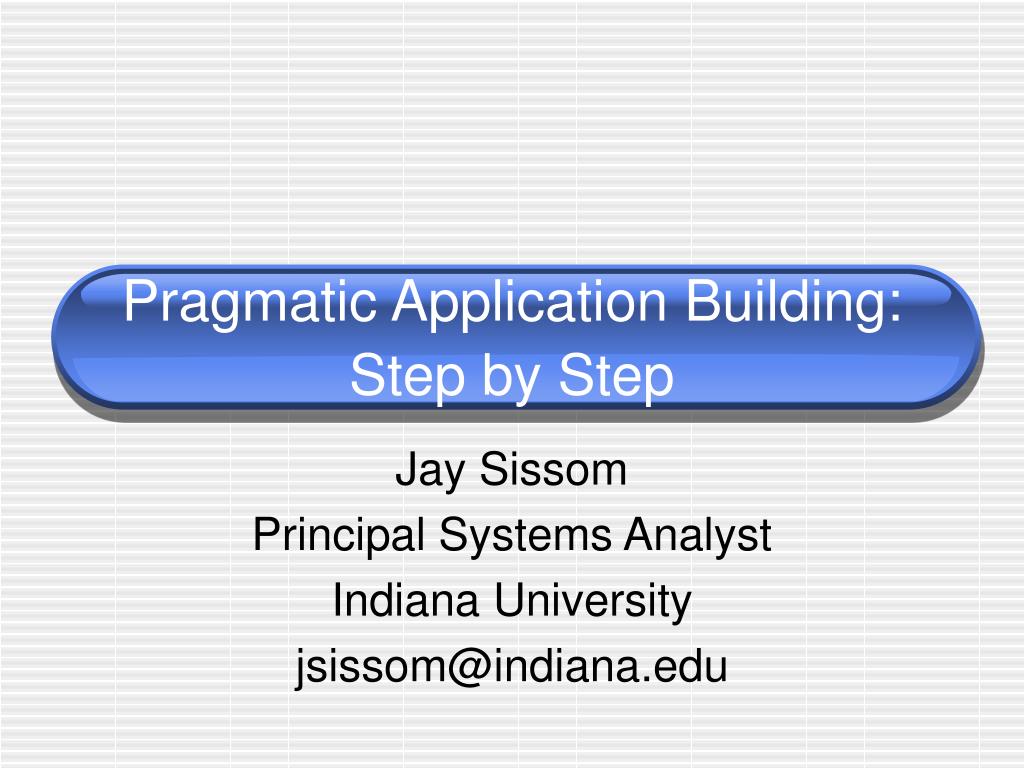 Pragmatic Application Building: Step by Step

Jay Sissom
Principal Systems Analyst
Indiana University
jsissom@indiana.edu